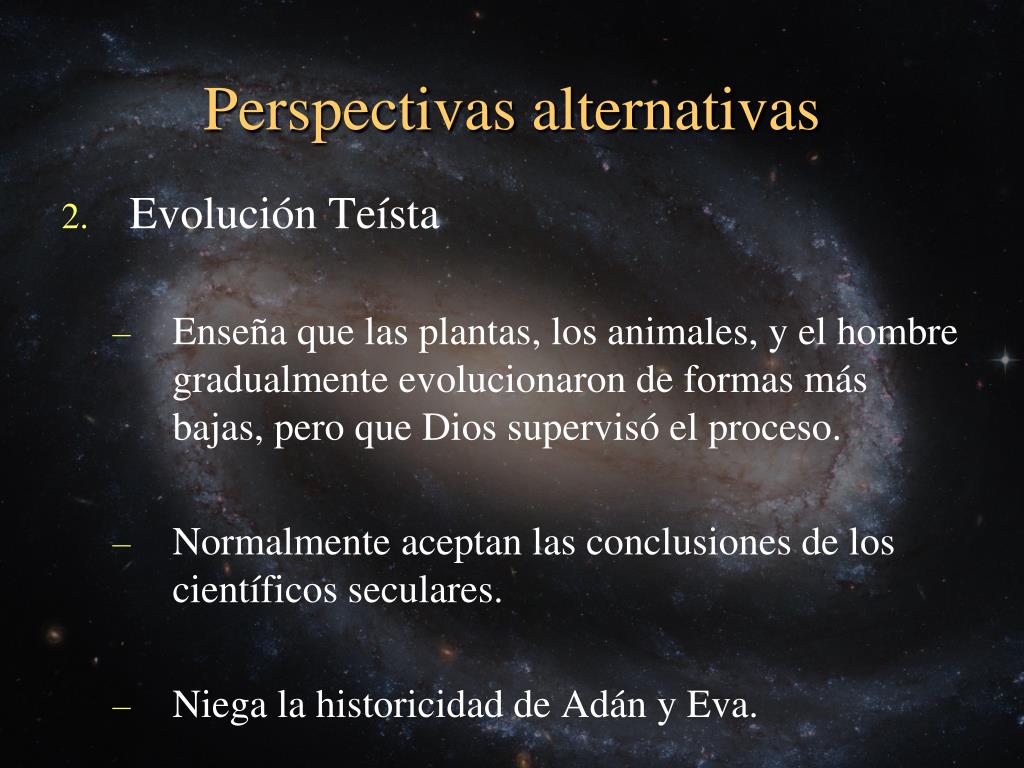 Perspectivas alternativas

2. Evolución Teísta

– Enseña que las plantas, los animales, y el hombre gradualmente evolucionaron de formas más bajas, pero que Dios supervisó el proceso.

– Normalmente aceptan las conclusiones de los científicos seculares.

– Niega la historicidad de Adán y Eva.